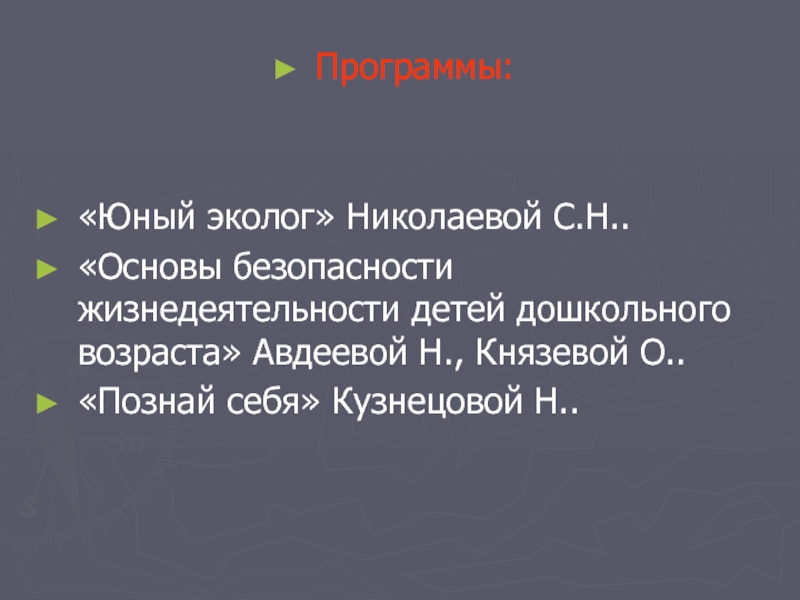 ► Программы:

► «Юный эколог» Николаевой С.Н..
► «Основы безопасности жизнедеятельности детей дошкольного возраста» Авдеевой Н., Князевой О..
► «Познай себя» Кузнецовой Н..